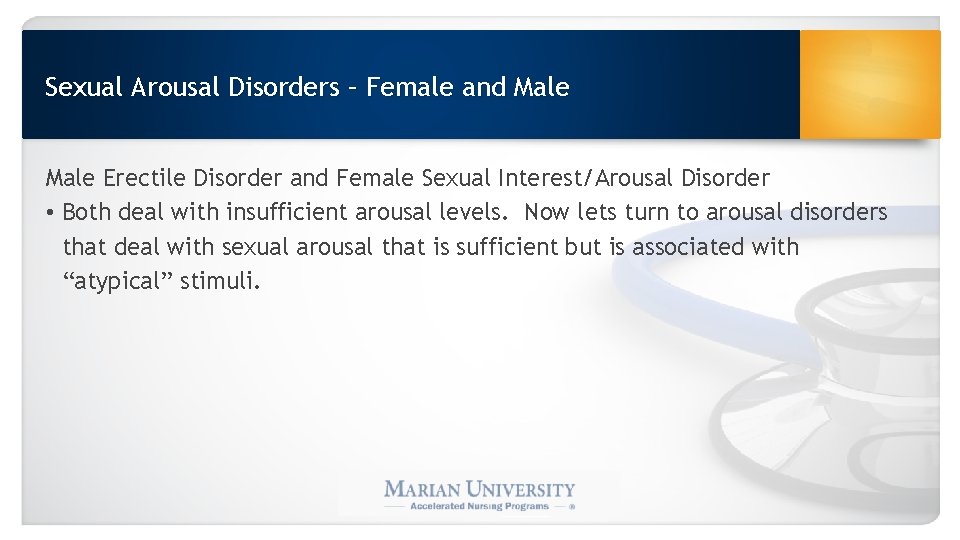 Sexual Arousal Disorders – Female and Male

Male Erectile Disorder and Female Sexual Interest/Arousal Disorder

• Both deal with insufficient arousal levels. Now lets turn to arousal disorders that deal with sexual arousal that is sufficient but is associated with "atypical" stimuli.

MARIAN UNIVERSITY
Accelerated Nursing Programs